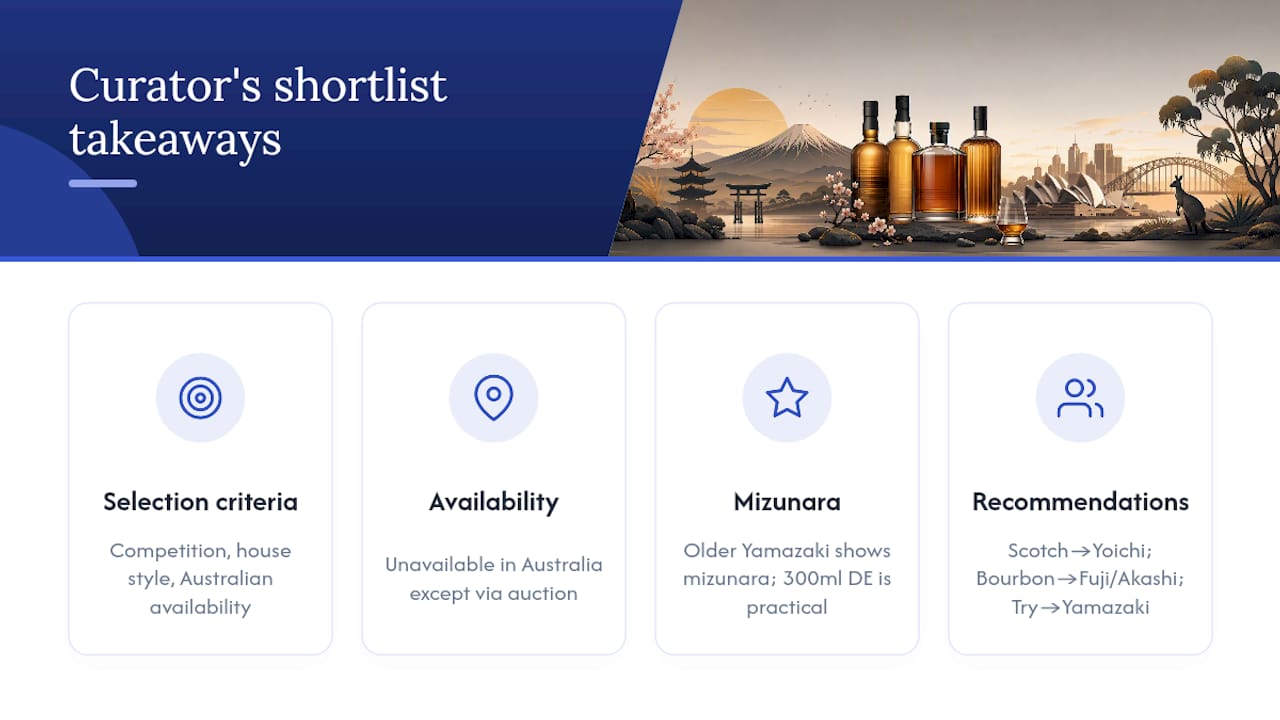 Curator's shortlist takeaways

Selection criteria

Competition, house style, Australian availability

Availability

Unavailable in Australia except via auction

Mizunara

Older Yamazaki shows mizunara; 300ml DE is practical

Recommendations

Scotch→Yoichi; Bourbon→Fuji/Akashi; Try→Yamazaki